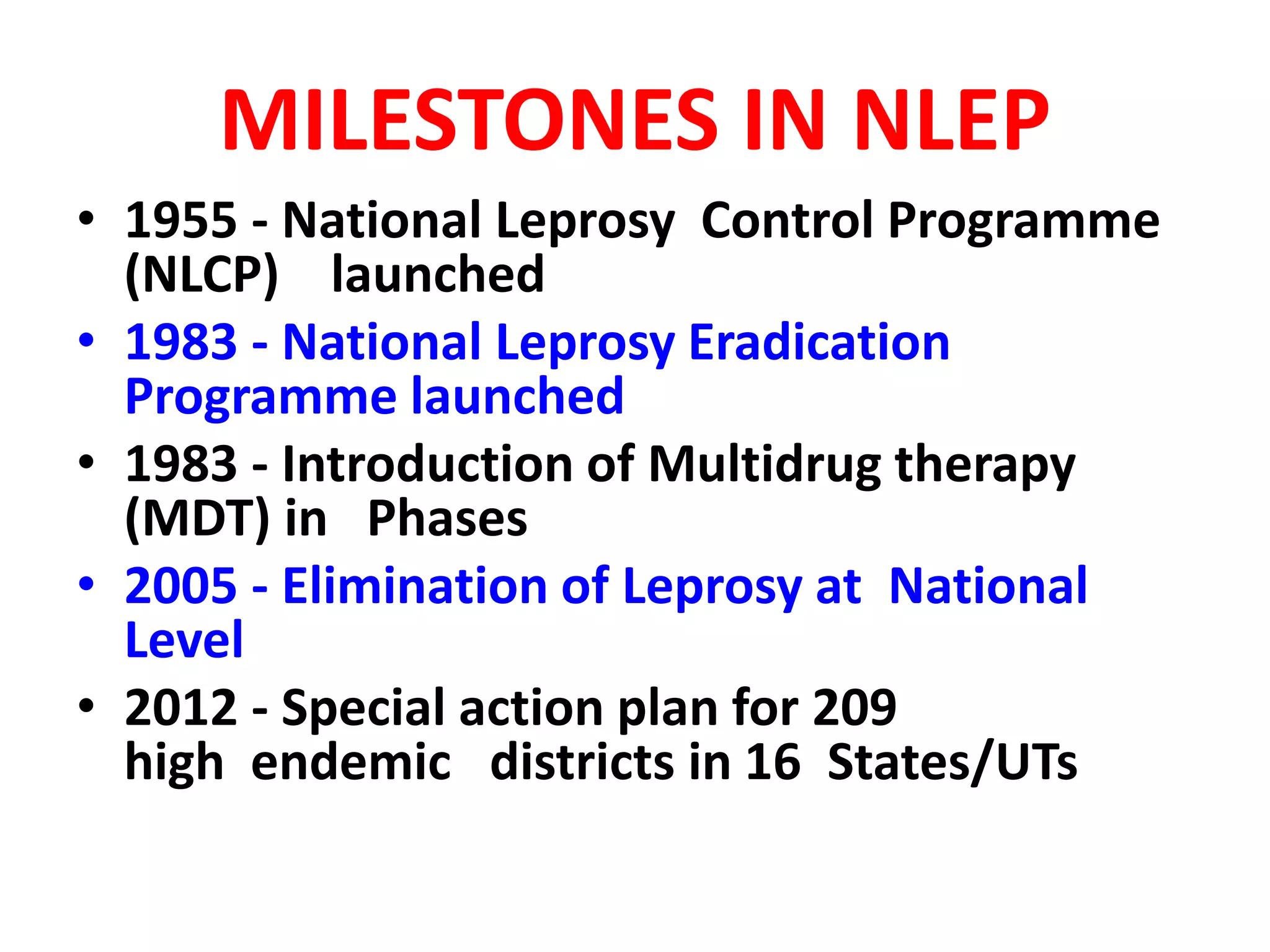 MILESTONES IN NLEP

• 1955 - National Leprosy Control Programme (NLCP) launched
• 1983 - National Leprosy Eradication Programme launched
• 1983 - Introduction of Multidrug therapy (MDT) in Phases
• 2005 - Elimination of Leprosy at National Level
• 2012 - Special action plan for 209 high endemic districts in 16 States/UTs